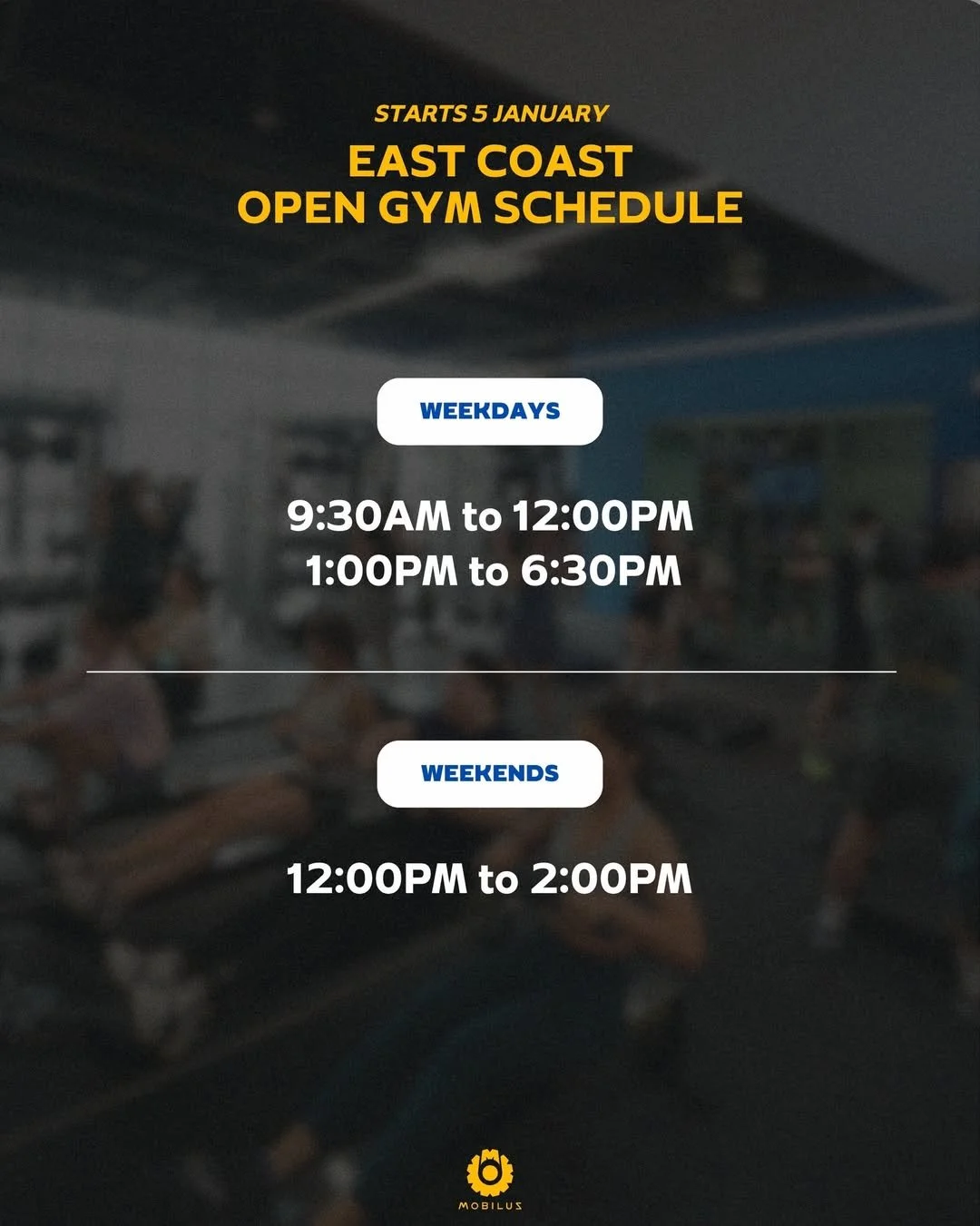 STARTS 5 JANUARY

EAST COAST
OPEN GYM SCHEDULE

WEEKDAYS

9:30AM to 12:00PM
1:00PM to 6:30PM

WEEKENDS

12:00PM to 2:00PM

MOBILUS